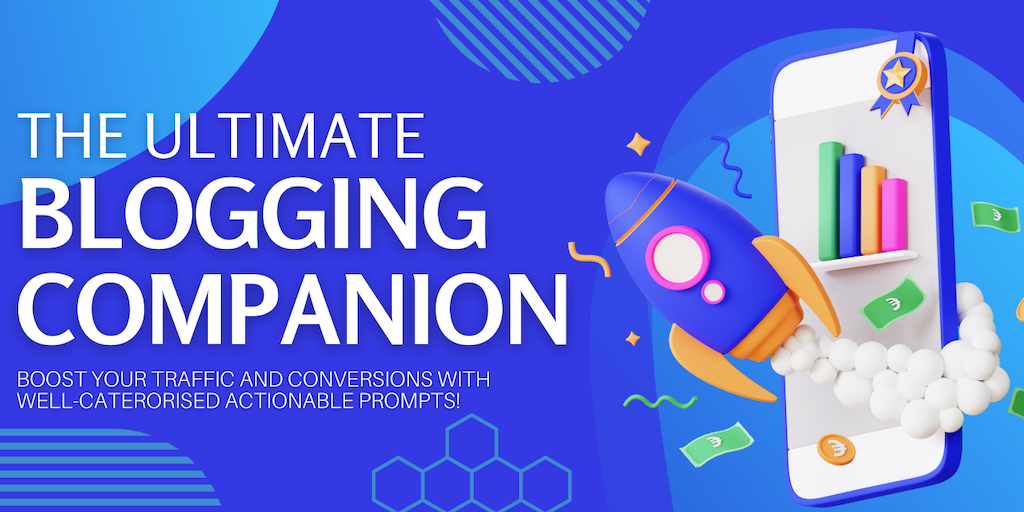 THE ULTIMATE
BLOGGING
COMPANION

BOOST YOUR TRAFFIC AND CONVERSIONS WITH WELL-CATERORISED ACTIONABLE PROMPTS!